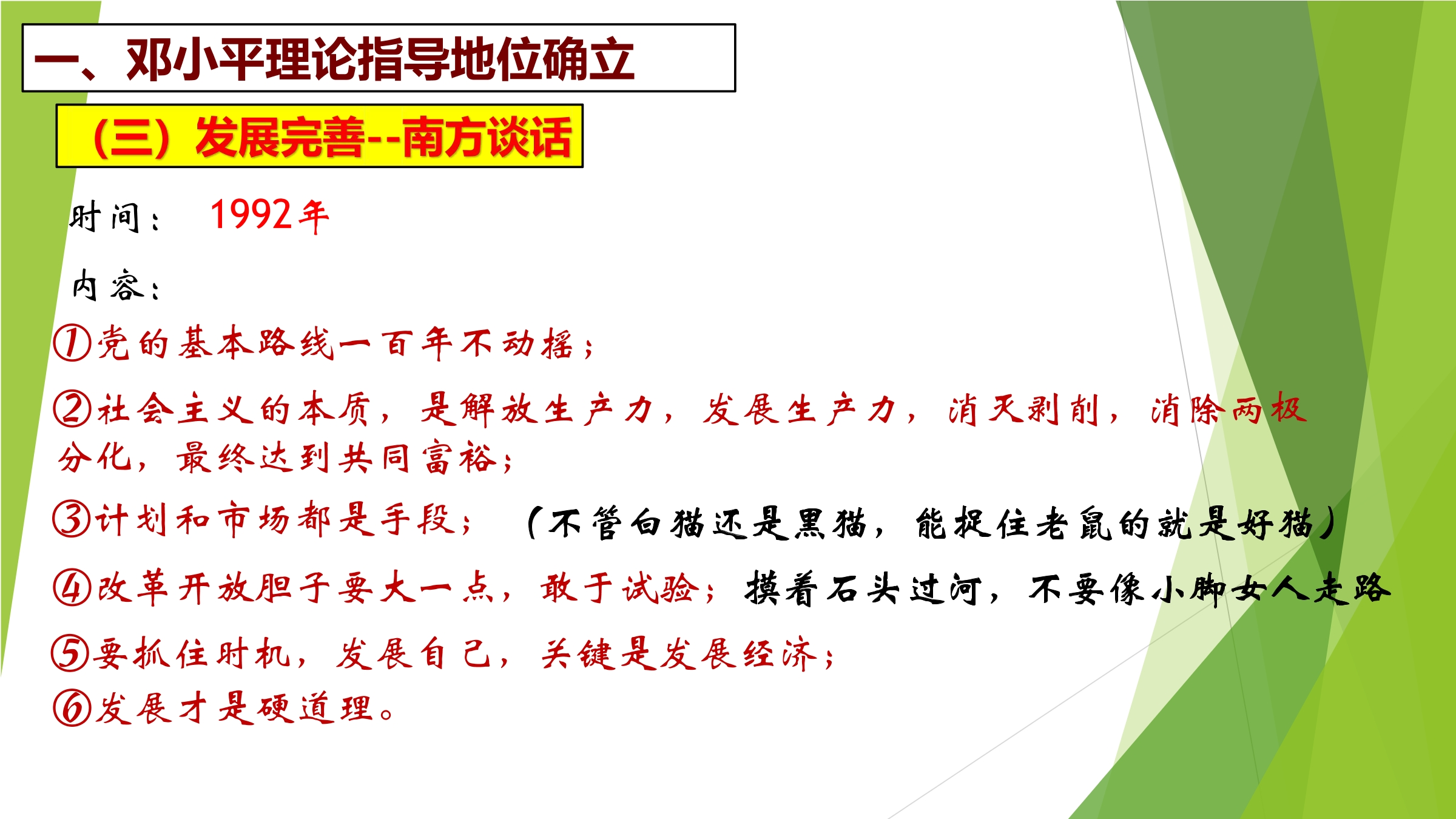 一、邓小平理论指导地位确立

（三）发展完善--南方谈话

时间：　1992年

内容：

①党的基本路线一百年不动摇；

②社会主义的本质，是解放生产力，发展生产力，消灭剥削，消除两极分化，最终达到共同富裕；

③计划和市场都是手段；（不管白猫还是黑猫，能捉住老鼠的就是好猫）

④改革开放胆子要大一点，敢于试验；摸着石头过河，不要像小脚女人走路

⑤要抓住时机，发展自己，关键是发展经济；

⑥发展才是硬道理。